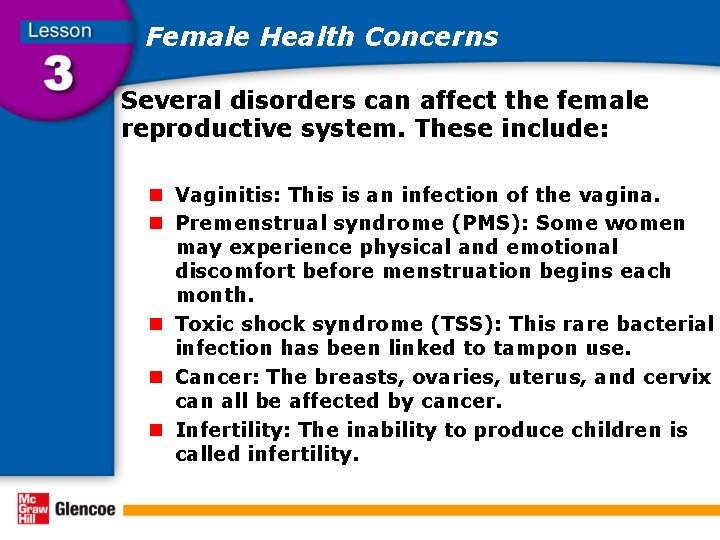 Lesson
3

Female Health Concerns

Several disorders can affect the female reproductive system. These include:

- Vaginitis: This is an infection of the vagina.
- Premenstrual syndrome (PMS): Some women may experience physical and emotional discomfort before menstruation begins each month.
- Toxic shock syndrome (TSS): This rare bacterial infection has been linked to tampon use.
- Cancer: The breasts, ovaries, uterus, and cervix can all be affected by cancer.
- Infertility: The inability to produce children is called infertility.

Mc Graw Hill Glencoe